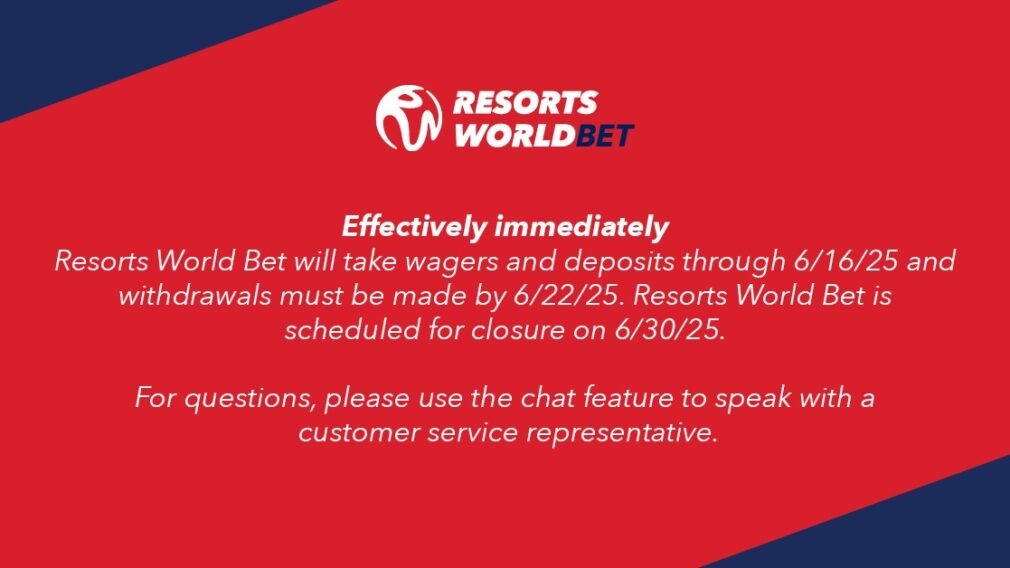 RESORTS WORLDBET

Effectively immediately
Resorts World Bet will take wagers and deposits through 6/16/25 and withdrawals must be made by 6/22/25. Resorts World Bet is scheduled for closure on 6/30/25.

For questions, please use the chat feature to speak with a customer service representative.